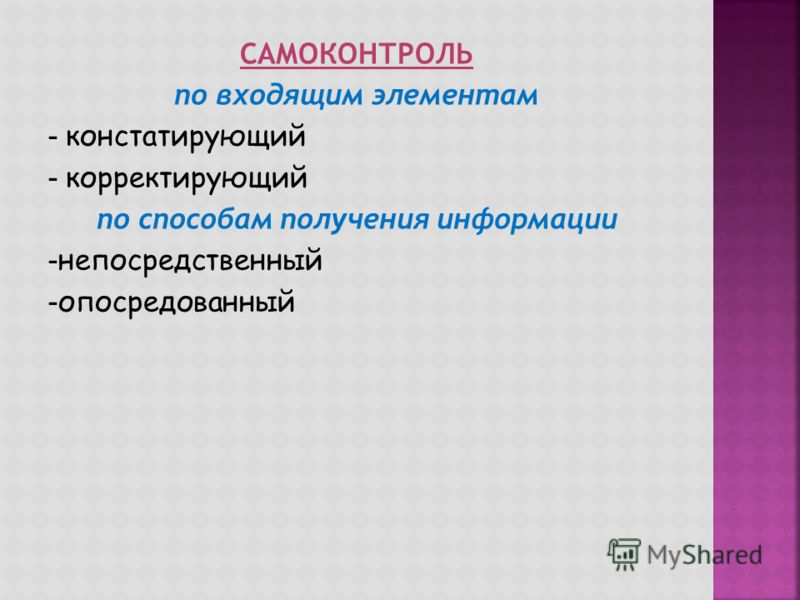 САМОКОНТРОЛЬ

по входящим элементам

- констатирующий

- корректирующий

по способам получения информации

-непосредственный

-опосредованный

MyShared